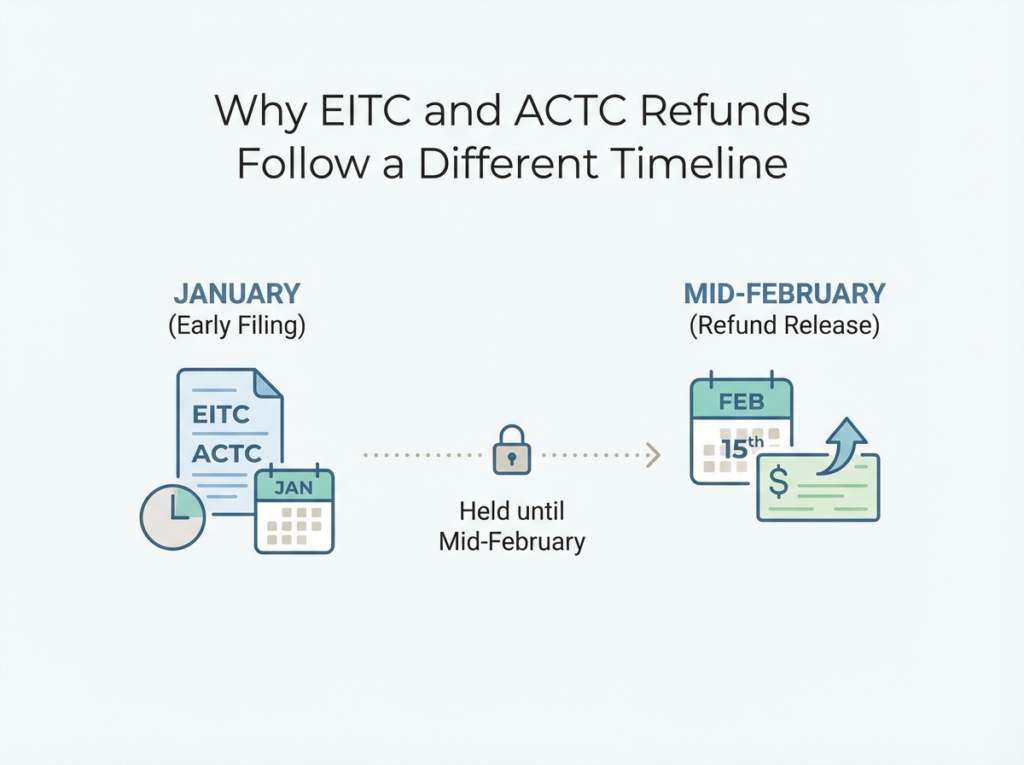 Why EITC and ACTC Refunds Follow a Different Timeline

JANUARY
(Early Filing)

EITC
ACTC
JAN

Held until
Mid-February

MID-FEBRUARY
(Refund Release)

FEB
15th
$